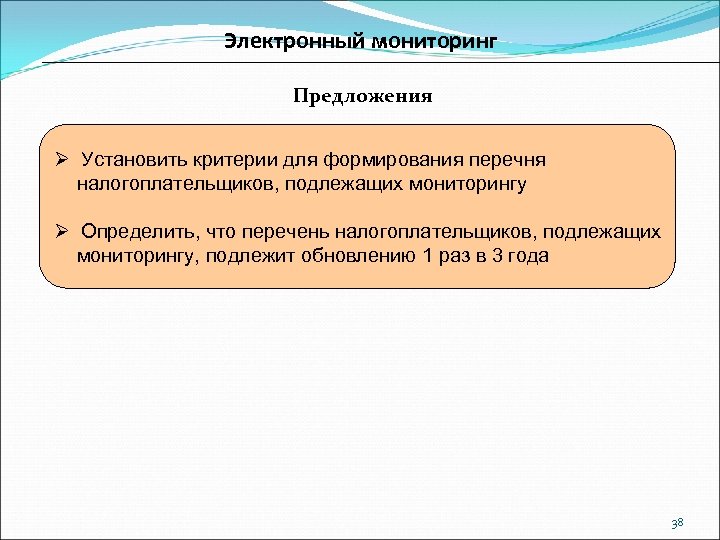 Электронный мониторинг

Предложения

➢ Установить критерии для формирования перечня налогоплательщиков, подлежащих мониторингу

➢ Определить, что перечень налогоплательщиков, подлежащих мониторингу, подлежит обновлению 1 раз в 3 года

38